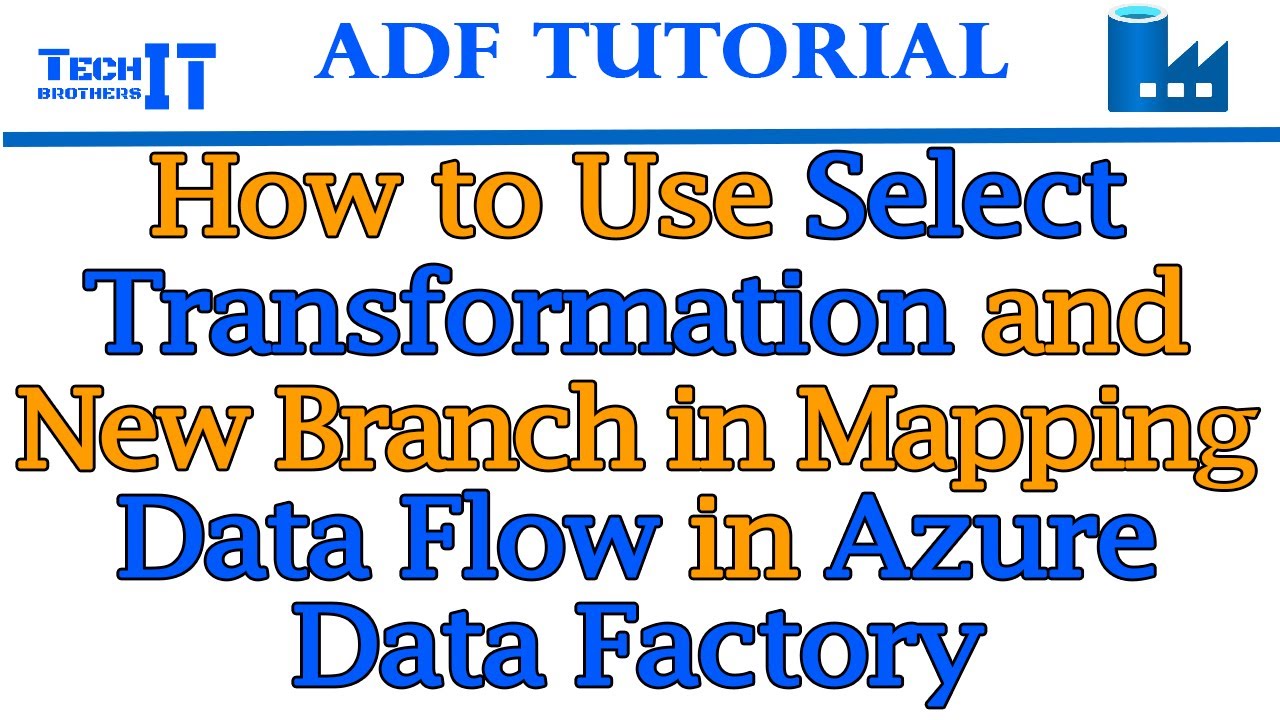 TECH BROTHERS IT

ADF TUTORIAL

How to Use Select Transformation and New Branch in Mapping Data Flow in Azure Data Factory